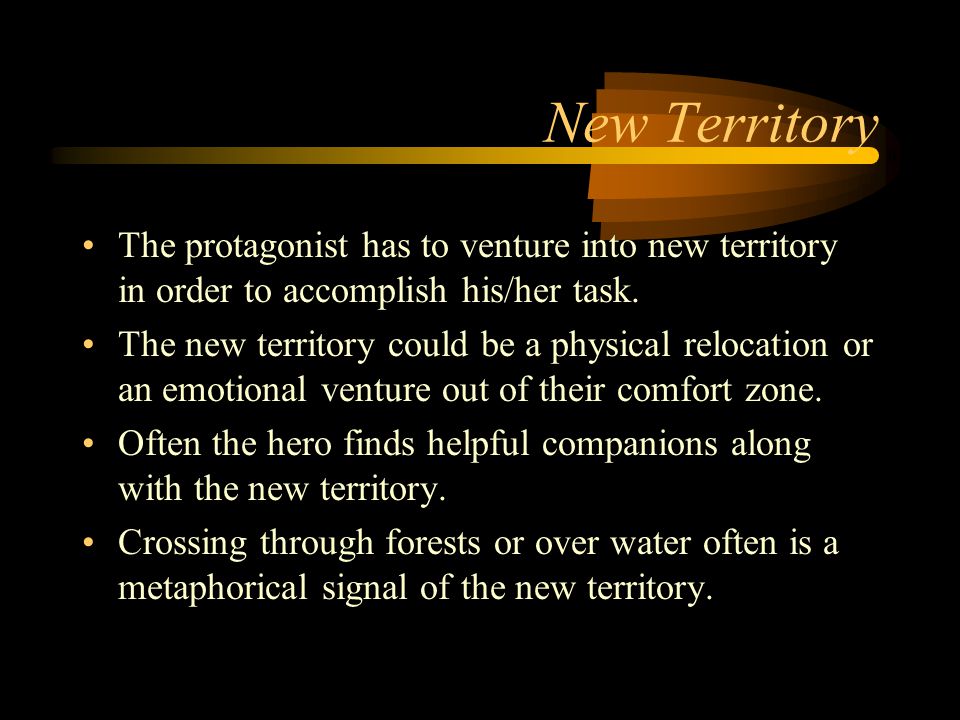 New Territory

• The protagonist has to venture into new territory in order to accomplish his/her task.
• The new territory could be a physical relocation or an emotional venture out of their comfort zone.
• Often the hero finds helpful companions along with the new territory.
• Crossing through forests or over water often is a metaphorical signal of the new territory.